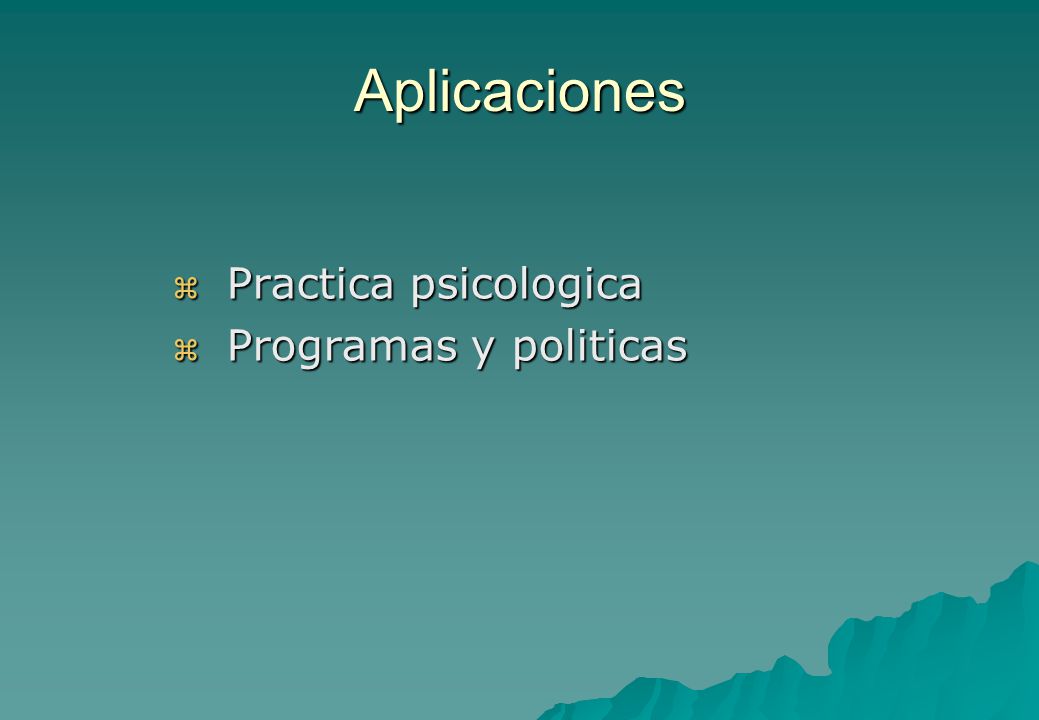 Aplicaciones

⌘ Practica psicologica
⌘ Programas y politicas